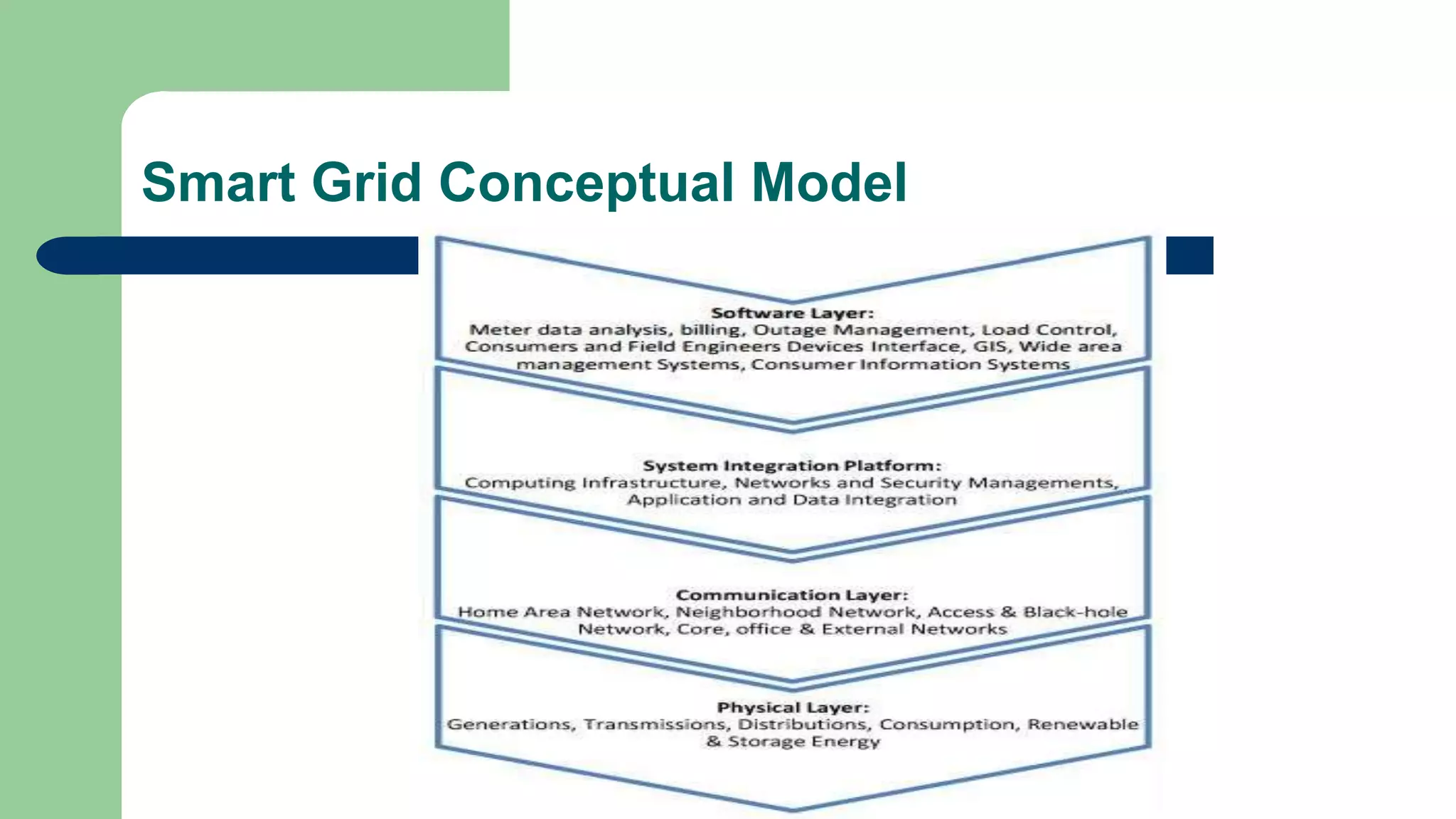 Smart Grid Conceptual Model

Software Layer:
Meter data analysis, billing, Outage Management, Load Control, Consumers and Field Engineers Devices Interface, GIS, Wide area management Systems, Consumer Information Systems

System Integration Platform:
Computing Infrastructure, Networks and Security Managements, Application and Data Integration

Communication Layer:
Home Area Network, Neighborhood Network, Access & Black-hole Network, Core, office & External Networks

Physical Layer:
Generations, Transmissions, Distributions, Consumption, Renewable & Storage Energy